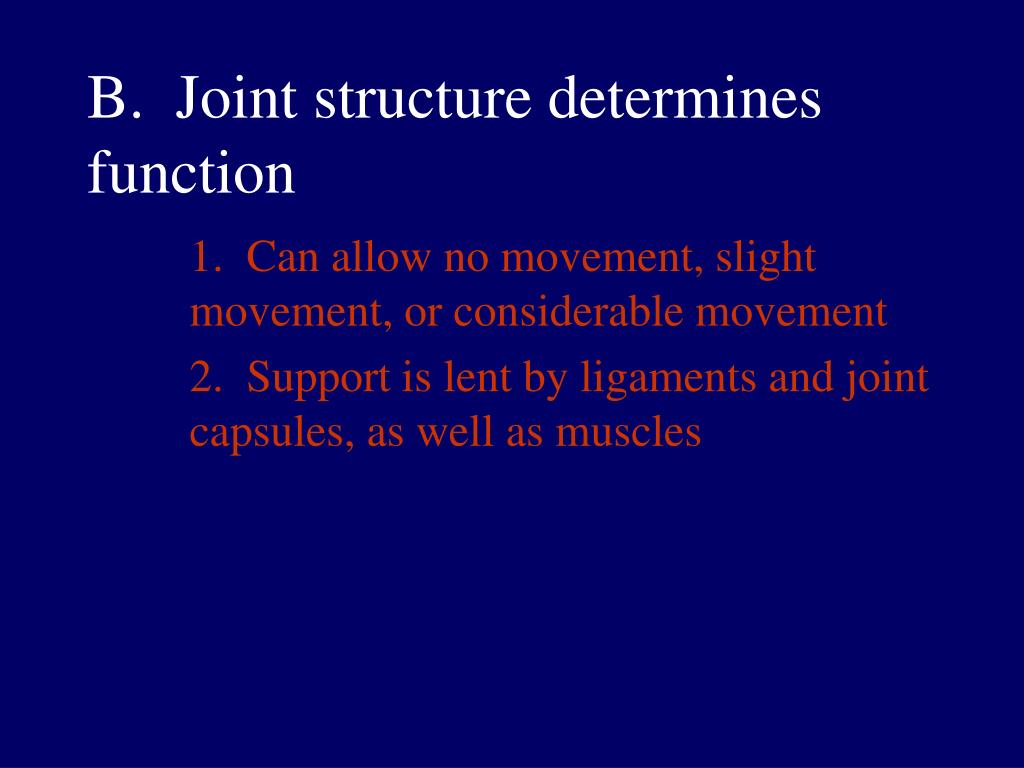 B. Joint structure determines function

1. Can allow no movement, slight movement, or considerable movement

2. Support is lent by ligaments and joint capsules, as well as muscles